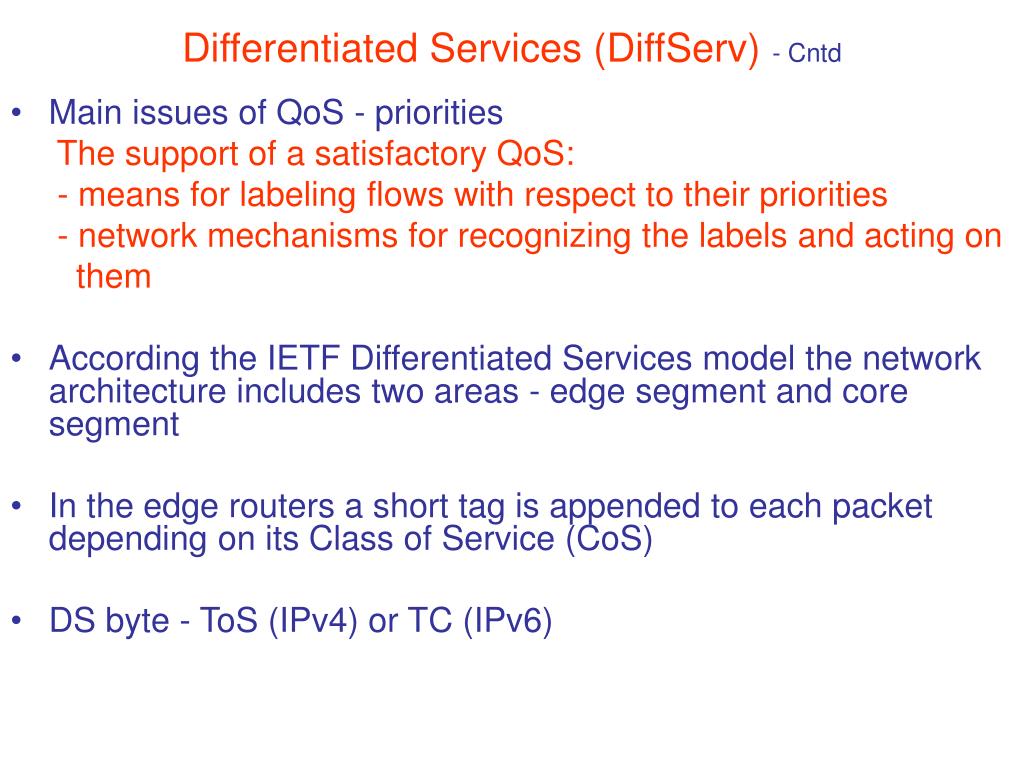 Differentiated Services (DiffServ) - Cntd

• Main issues of QoS - priorities
The support of a satisfactory QoS:
- means for labeling flows with respect to their priorities
- network mechanisms for recognizing the labels and acting on them

• According the IETF Differentiated Services model the network architecture includes two areas - edge segment and core segment

• In the edge routers a short tag is appended to each packet depending on its Class of Service (CoS)

• DS byte - ToS (IPv4) or TC (IPv6)